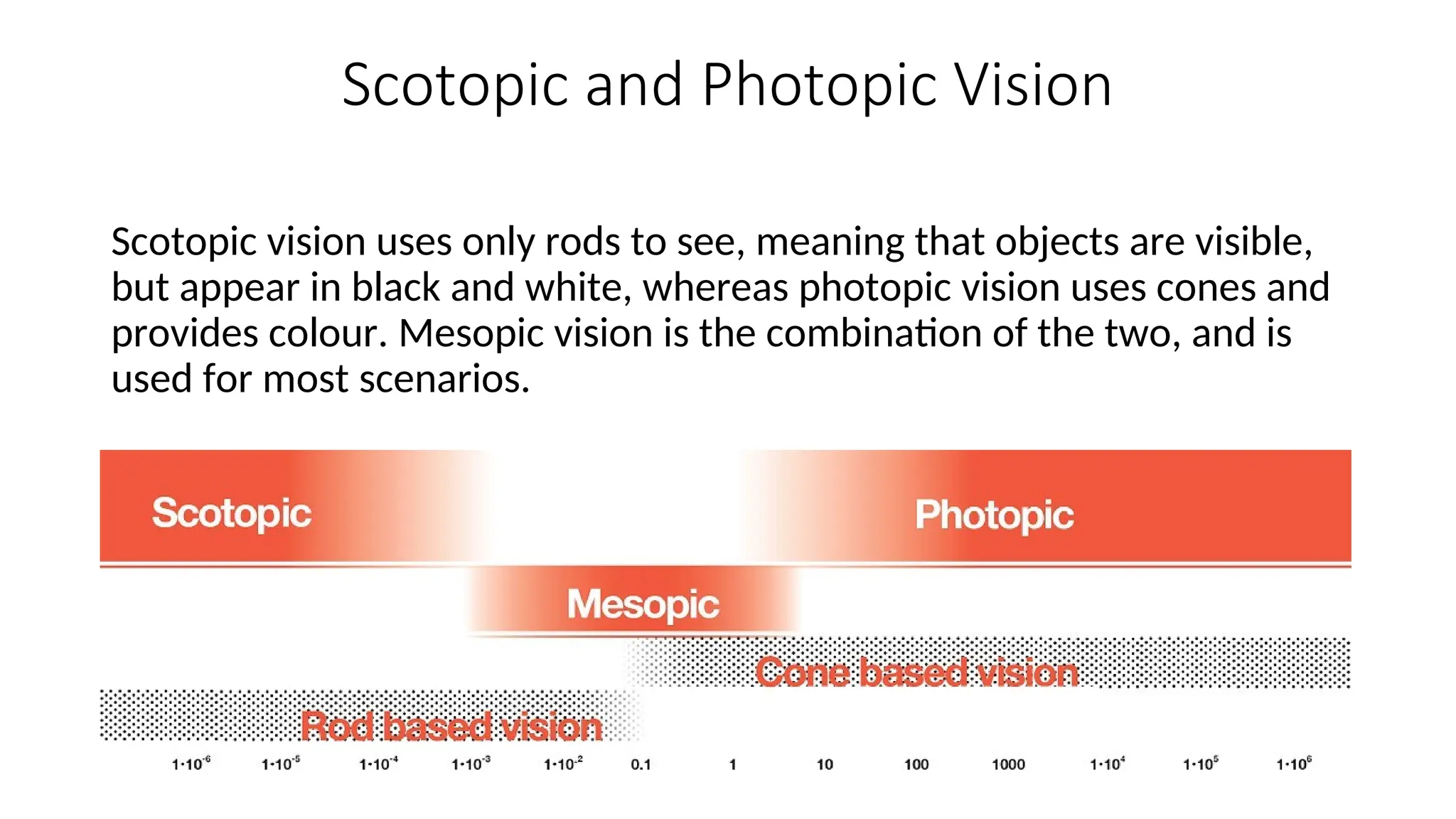 Scotopic and Photopic Vision

Scotopic vision uses only rods to see, meaning that objects are visible, but appear in black and white, whereas photopic vision uses cones and provides colour. Mesopic vision is the combination of the two, and is used for most scenarios.

Scotopic

Photopic

Mesopic

Cone based vision

Rod based vision

$1 \cdot 10^{-6}$ $1 \cdot 10^{-5}$ $1 \cdot 10^{-4}$ $1 \cdot 10^{-3}$ $1 \cdot 10^{-2}$ 0.1 1 10 100 1000 $1 \cdot 10^{4}$ $1 \cdot 10^{5}$ $1 \cdot 10^{6}$